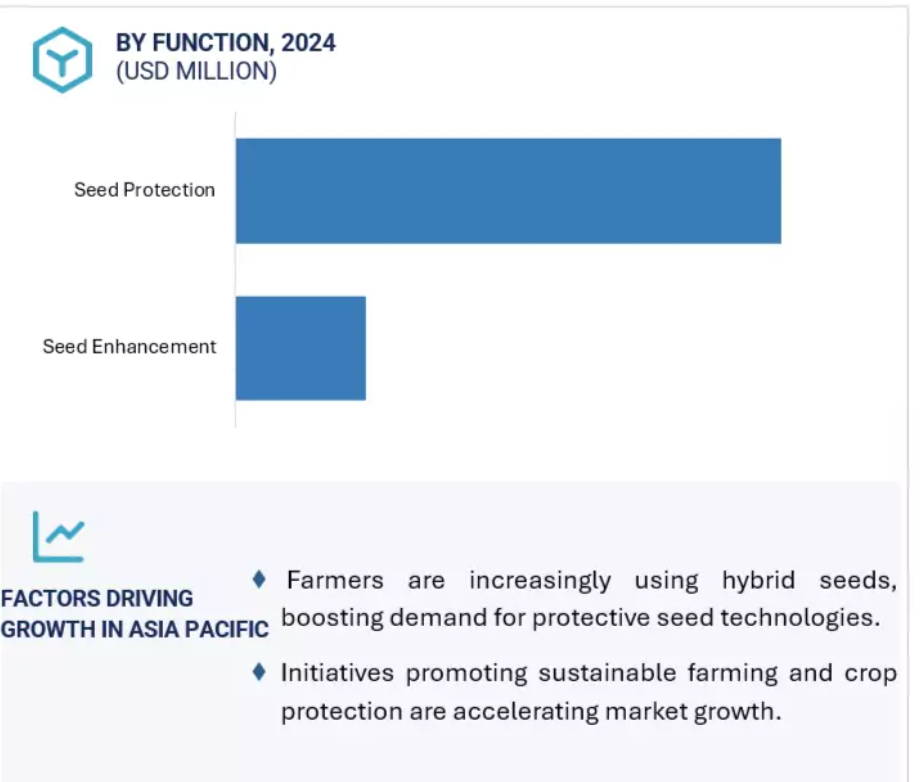 BY FUNCTION, 2024
(USD MILLION)

Seed Protection

Seed Enhancement

FACTORS DRIVING GROWTH IN ASIA PACIFIC

♦ Farmers are increasingly using hybrid seeds, boosting demand for protective seed technologies.

♦ Initiatives promoting sustainable farming and crop protection are accelerating market growth.